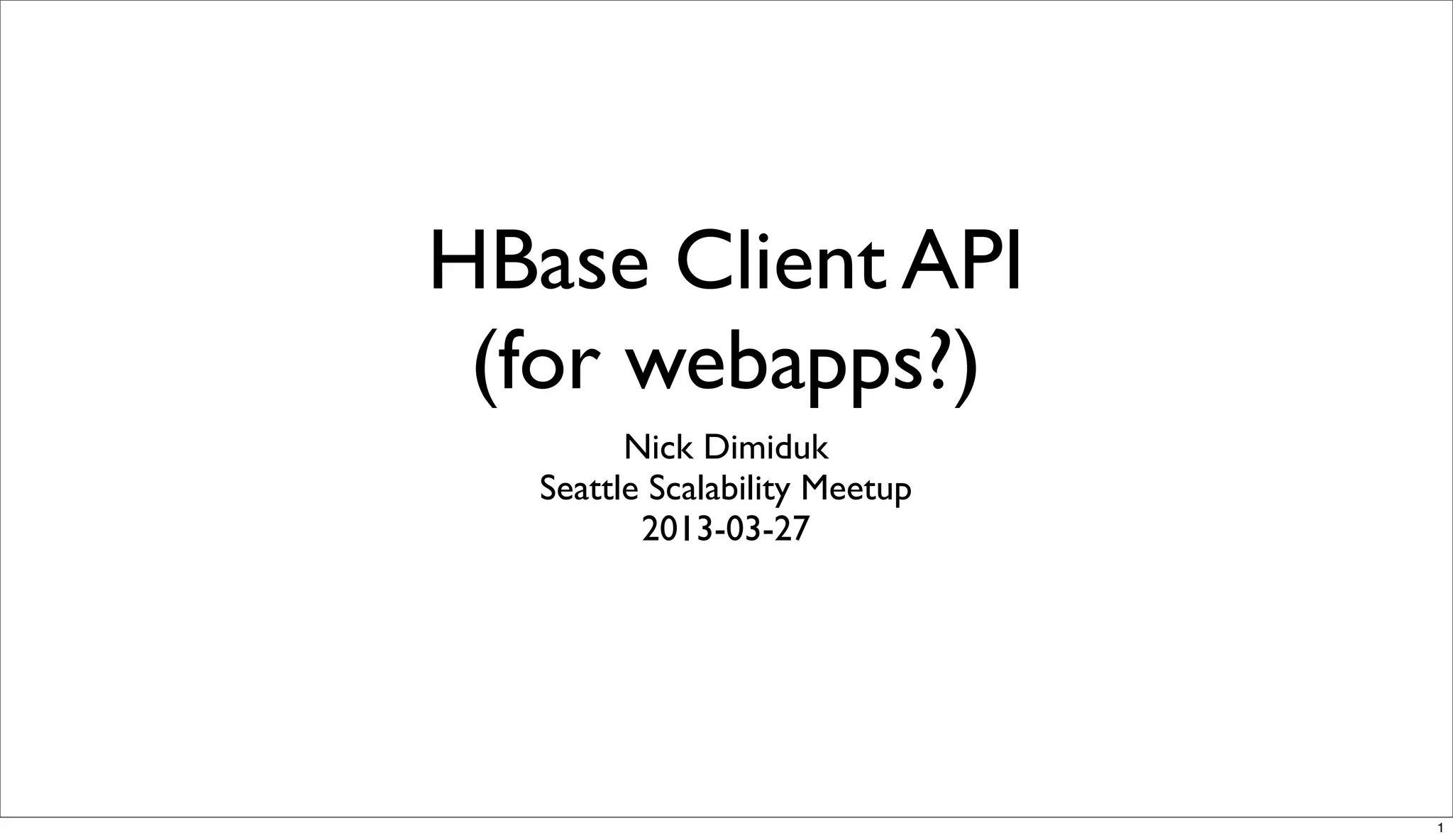 HBase Client API
(for webapps?)

Nick Dimiduk
Seattle Scalability Meetup
2013-03-27

1